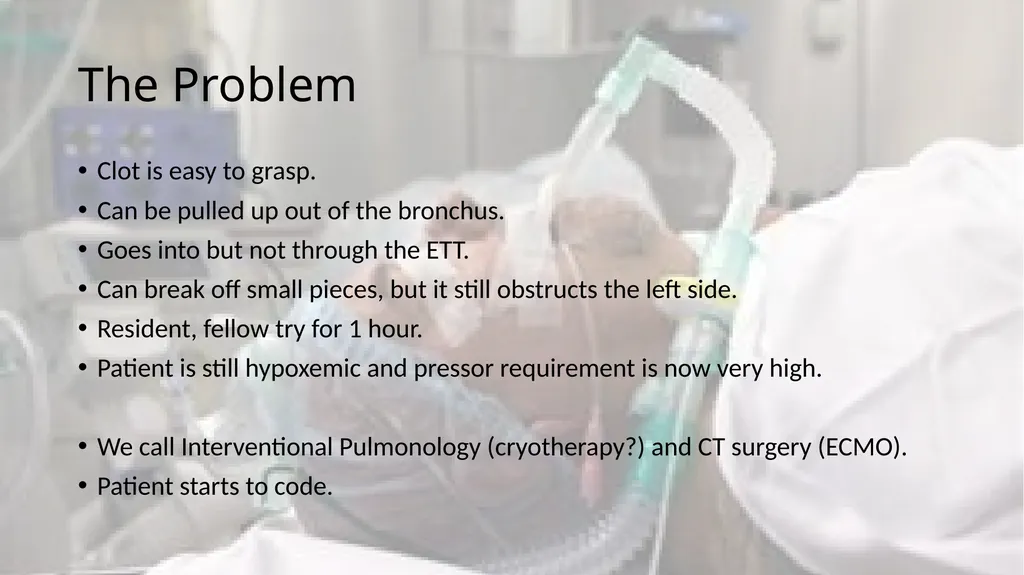 The Problem

• Clot is easy to grasp.
• Can be pulled up out of the bronchus.
• Goes into but not through the ETT.
• Can break off small pieces, but it still obstructs the left side.
• Resident, fellow try for 1 hour.
• Patient is still hypoxemic and pressor requirement is now very high.

• We call Interventional Pulmonology (cryotherapy?) and CT surgery (ECMO).
• Patient starts to code.